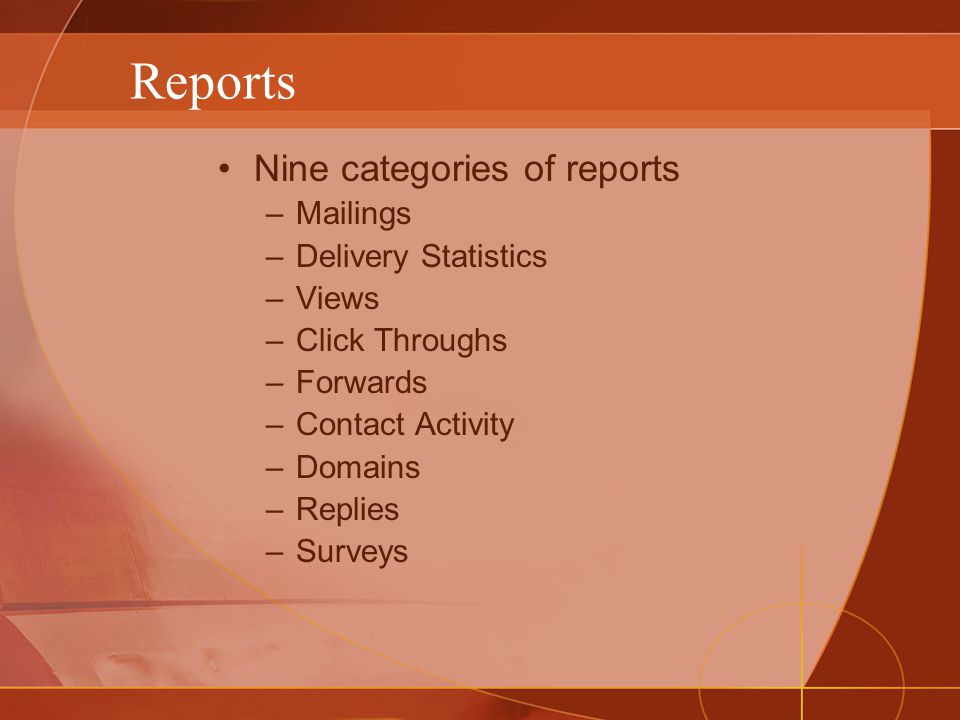 Reports

• Nine categories of reports
– Mailings
– Delivery Statistics
– Views
– Click Throughs
– Forwards
– Contact Activity
– Domains
– Replies
– Surveys